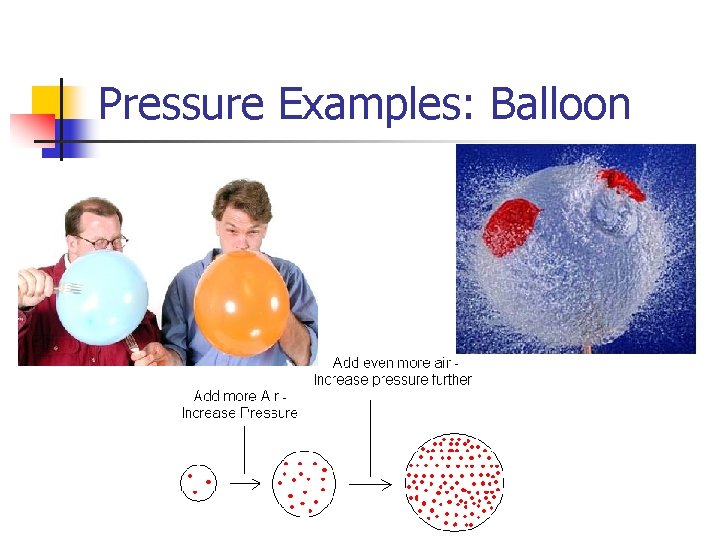 Pressure Examples: Balloon

Add more Air - Increase Pressure

Add even more air - Increase pressure further